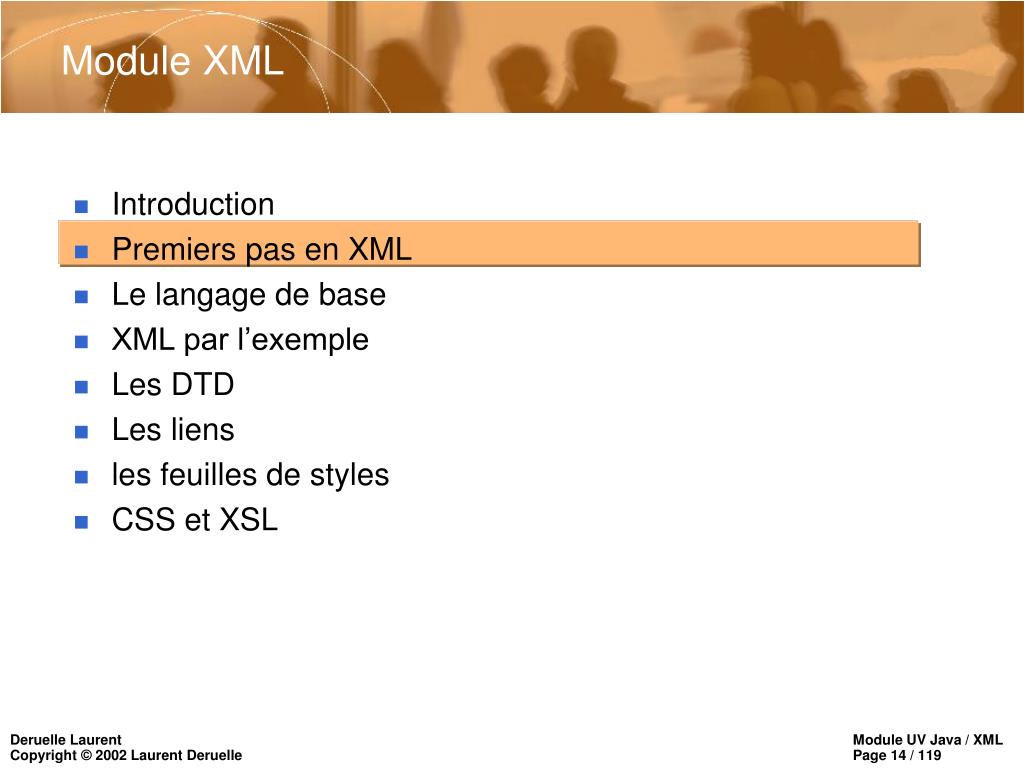 Module XML

- Introduction
- Premiers pas en XML
- Le langage de base
- XML par l’exemple
- Les DTD
- Les liens
- les feuilles de styles
- CSS et XSL

Deruelle Laurent
Copyright © 2002 Laurent Deruelle

Module UV Java / XML
Page 14 / 119